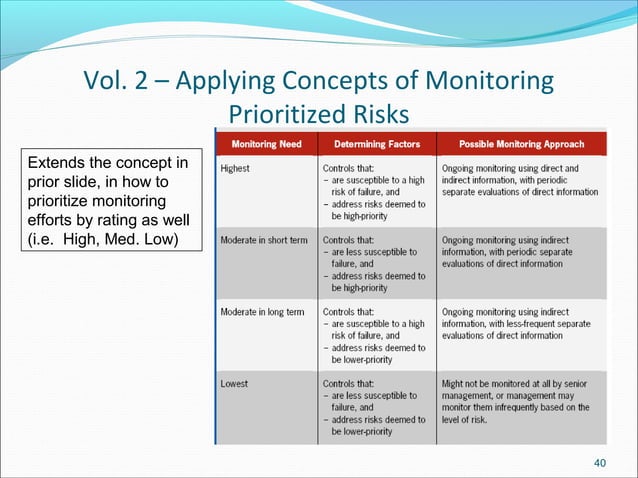 Vol. 2 – Applying Concepts of Monitoring Prioritized Risks

Extends the concept in prior slide, in how to prioritize monitoring efforts by rating as well (i.e. High, Med. Low)

| Monitoring Need | Determining Factors | Possible Monitoring Approach |
|---|---|---|
| Highest | Controls that: – are susceptible to a high risk of failure, and – address risks deemed to be high-priority | Ongoing monitoring using direct and indirect information, with periodic separate evaluations of direct information |
| Moderate in short term | Controls that: – are less susceptible to failure, and – address risks deemed to be high-priority | Ongoing monitoring using indirect information, with periodic separate evaluations of direct information |
| Moderate in long term | Controls that: – are susceptible to a high risk of failure, and – address risks deemed to be lower-priority | Ongoing monitoring using indirect information, with less-frequent separate evaluations of direct information |
| Lowest | Controls that: – are less susceptible to failure, and – address risks deemed to be lower-priority | Might not be monitored at all by senior management, or management may monitor them infrequently based on the level of risk. |

40